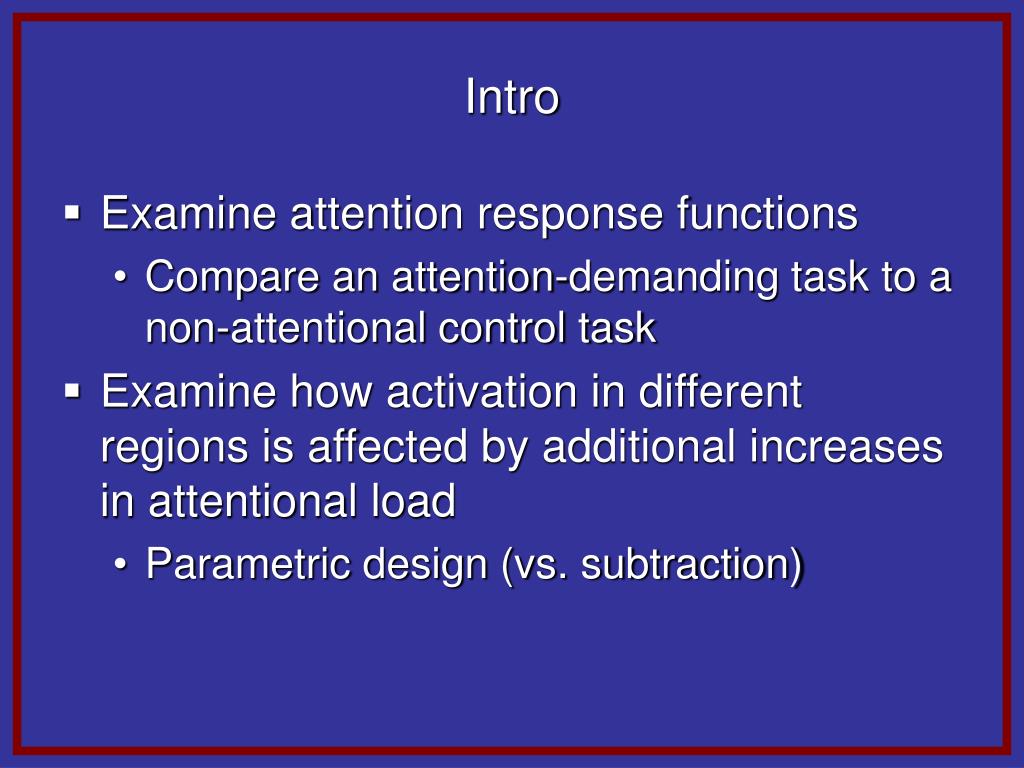 Intro

▪ Examine attention response functions
 • Compare an attention-demanding task to a non-attentional control task
▪ Examine how activation in different regions is affected by additional increases in attentional load
 • Parametric design (vs. subtraction)